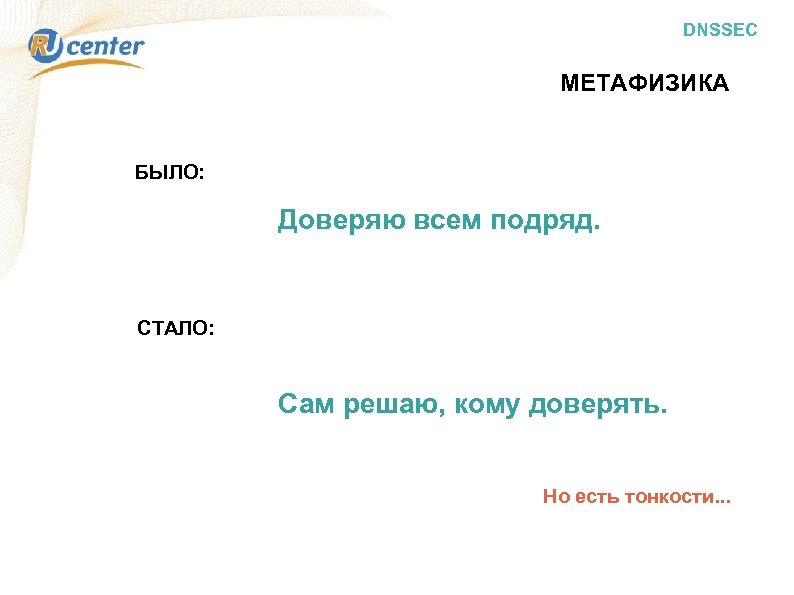 RU center

DNSSEC

МЕТАФИЗИКА

БЫЛО:

Доверяю всем подряд.

СТАЛО:

Сам решаю, кому доверять.

Но есть тонкости...